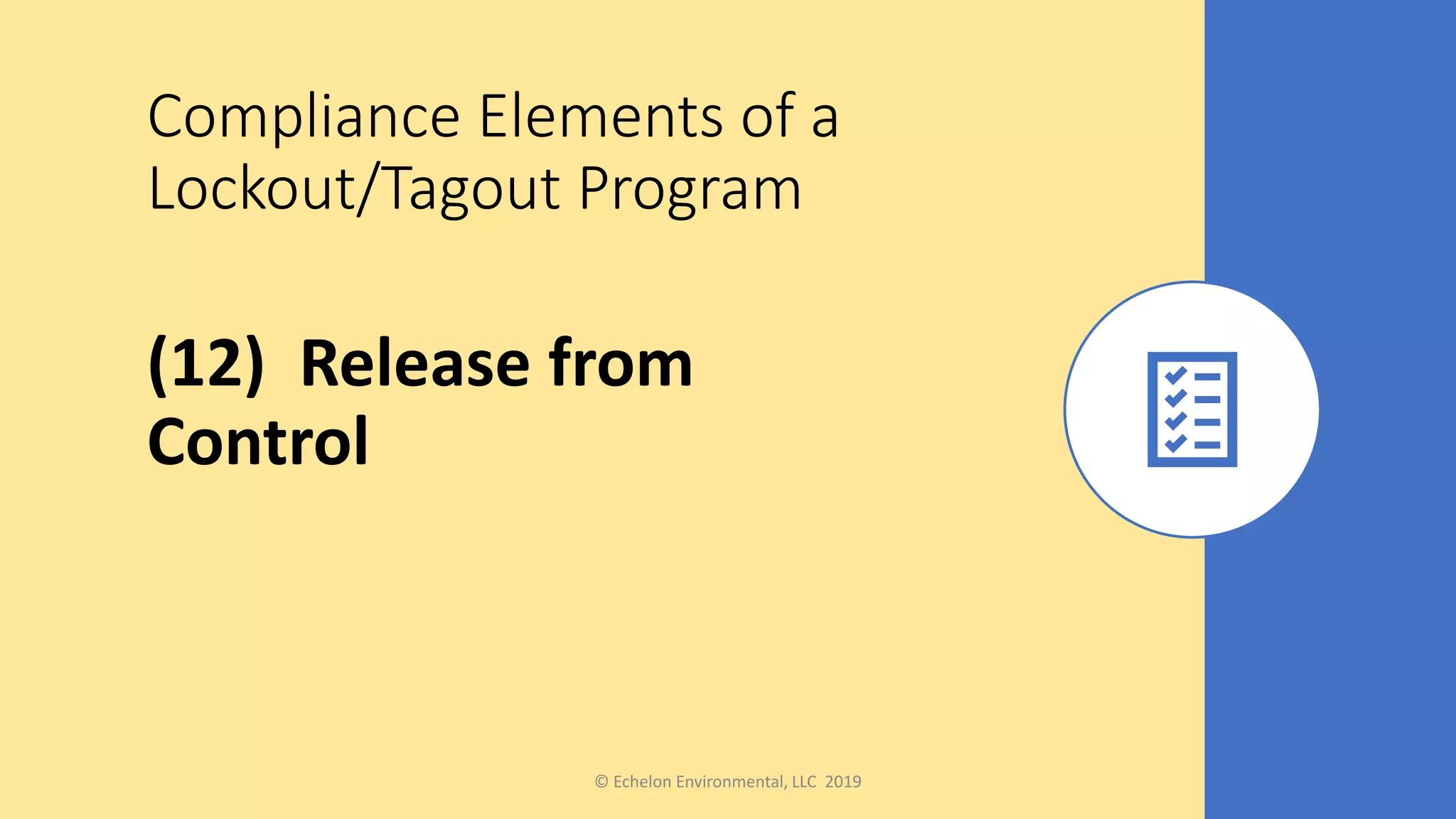 Compliance Elements of a Lockout/Tagout Program

(12) Release from Control

© Echelon Environmental, LLC 2019